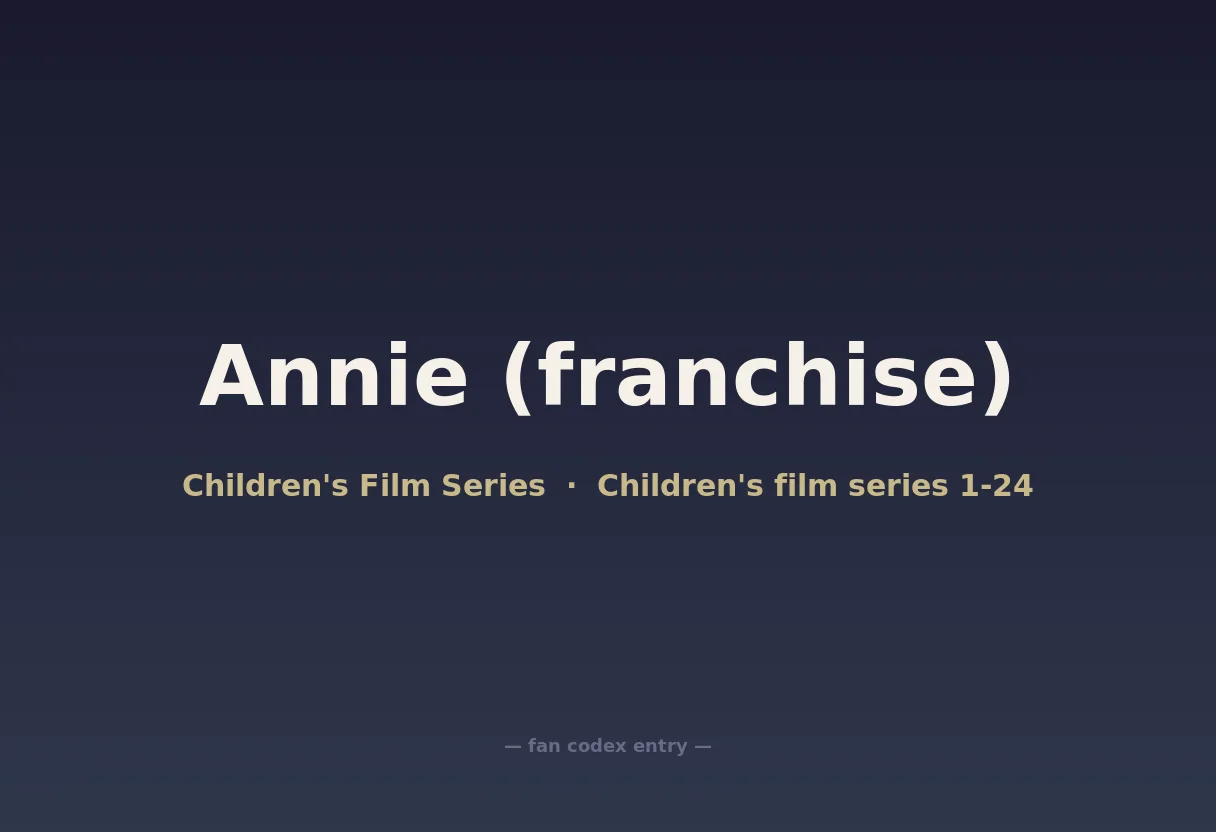 Annie (franchise)

Children's Film Series · Children's film series 1-24

— fan codex entry —